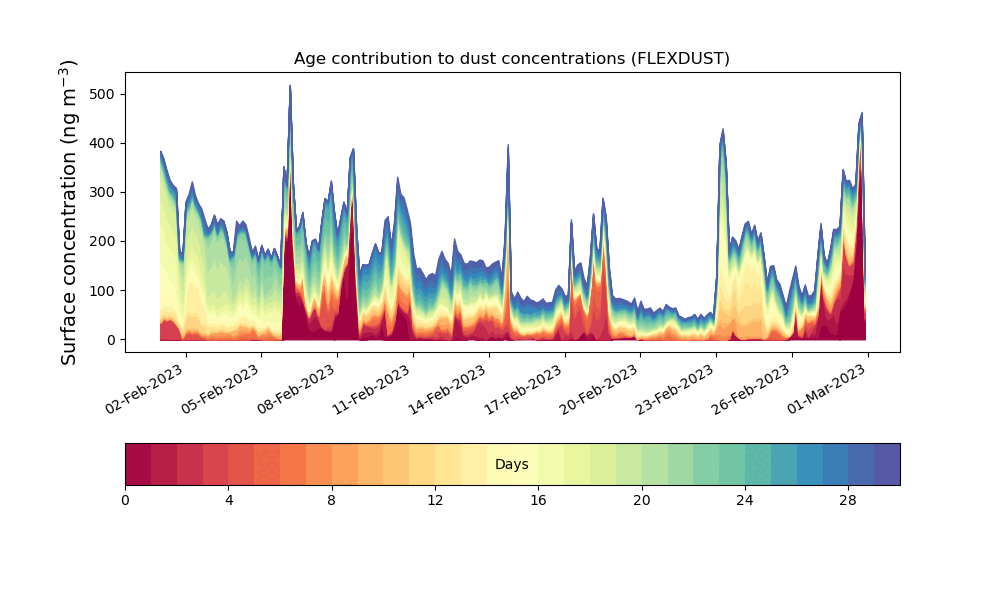 Age contribution to dust concentrations (FLEXDUST)

Surface concentration (ng m$^{-3}$)

500
400
300
200
100
0

02-Feb-2023
05-Feb-2023
08-Feb-2023
11-Feb-2023
14-Feb-2023
17-Feb-2023
20-Feb-2023
23-Feb-2023
26-Feb-2023
01-Mar-2023

Days

0
4
8
12
16
20
24
28